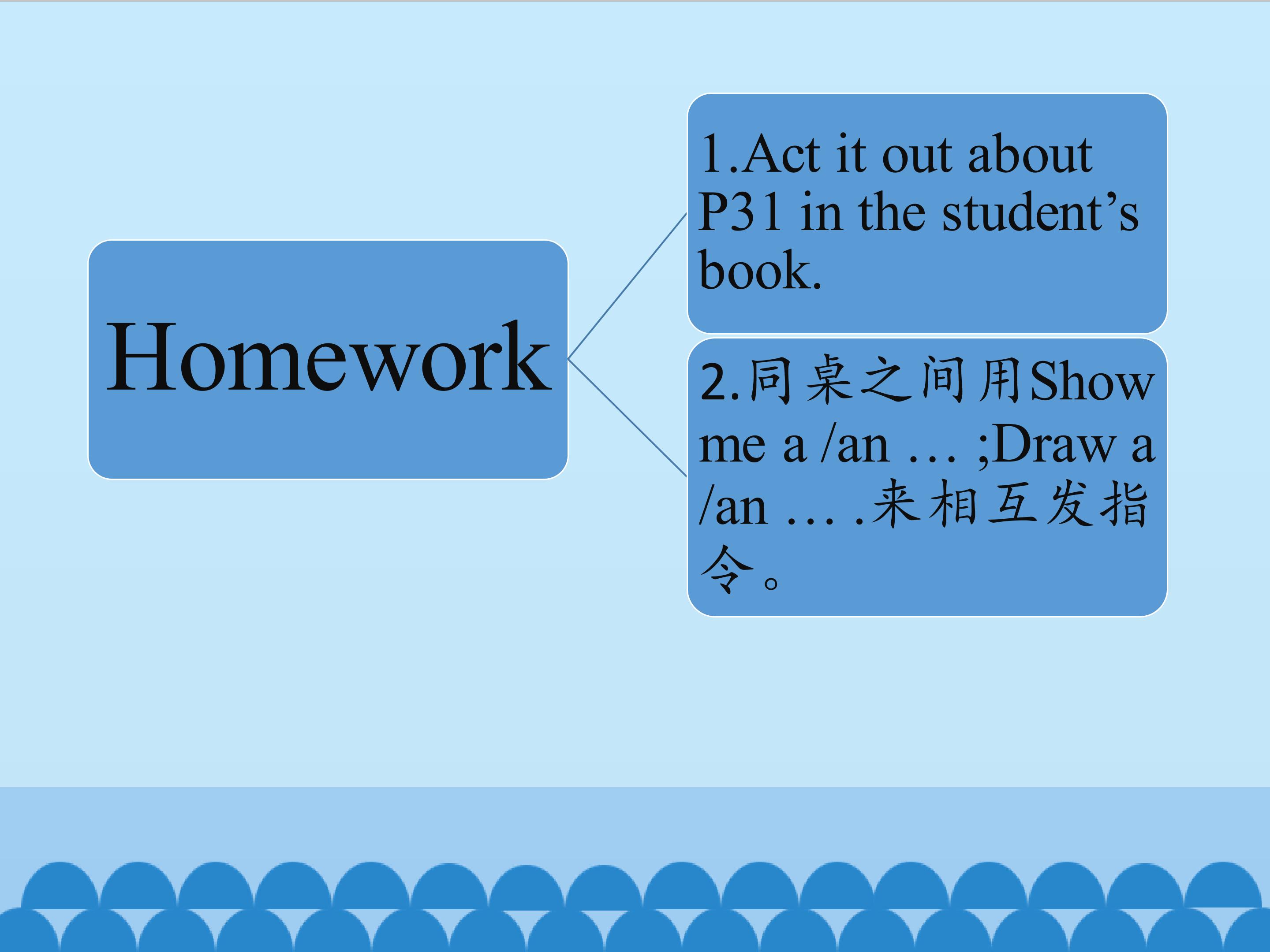 Homework

1.Act it out about P31 in the student’s book.

2.同桌之间用Show me a /an … ;Draw a /an … .来相互发指令。